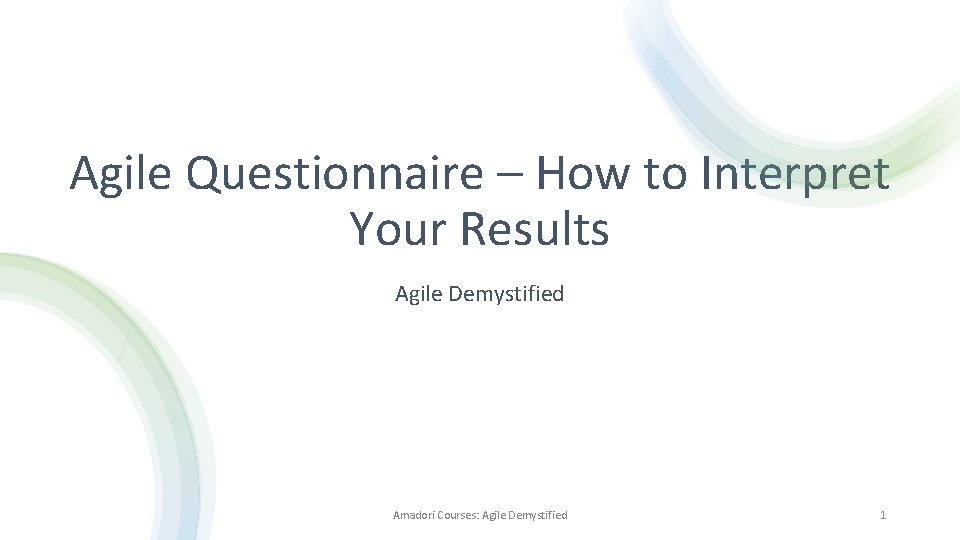 Agile Questionnaire – How to Interpret Your Results

Agile Demystified

Amadori Courses: Agile Demystified

1